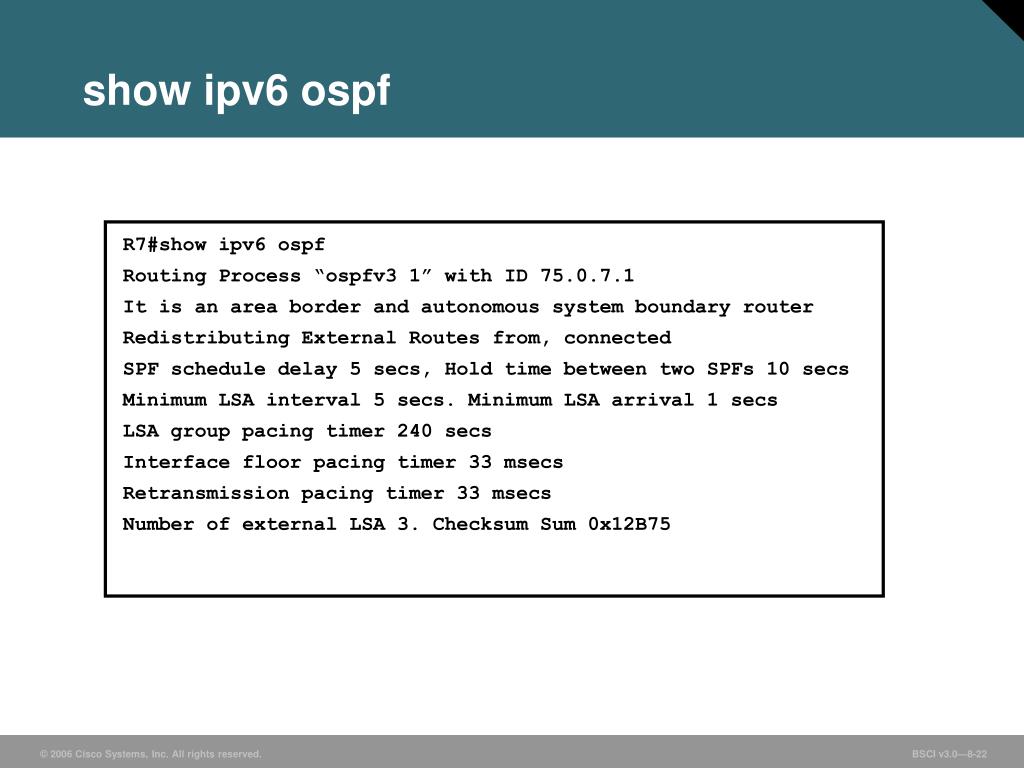 show ipv6 ospf

R7#show ipv6 ospf
Routing Process “ospfv3 1” with ID 75.0.7.1
It is an area border and autonomous system boundary router
Redistributing External Routes from, connected
SPF schedule delay 5 secs, Hold time between two SPFs 10 secs
Minimum LSA interval 5 secs. Minimum LSA arrival 1 secs
LSA group pacing timer 240 secs
Interface floor pacing timer 33 msecs
Retransmission pacing timer 33 msecs
Number of external LSA 3. Checksum Sum 0x12B75

© 2006 Cisco Systems, Inc. All rights reserved.

BSCI v3.0—8-22